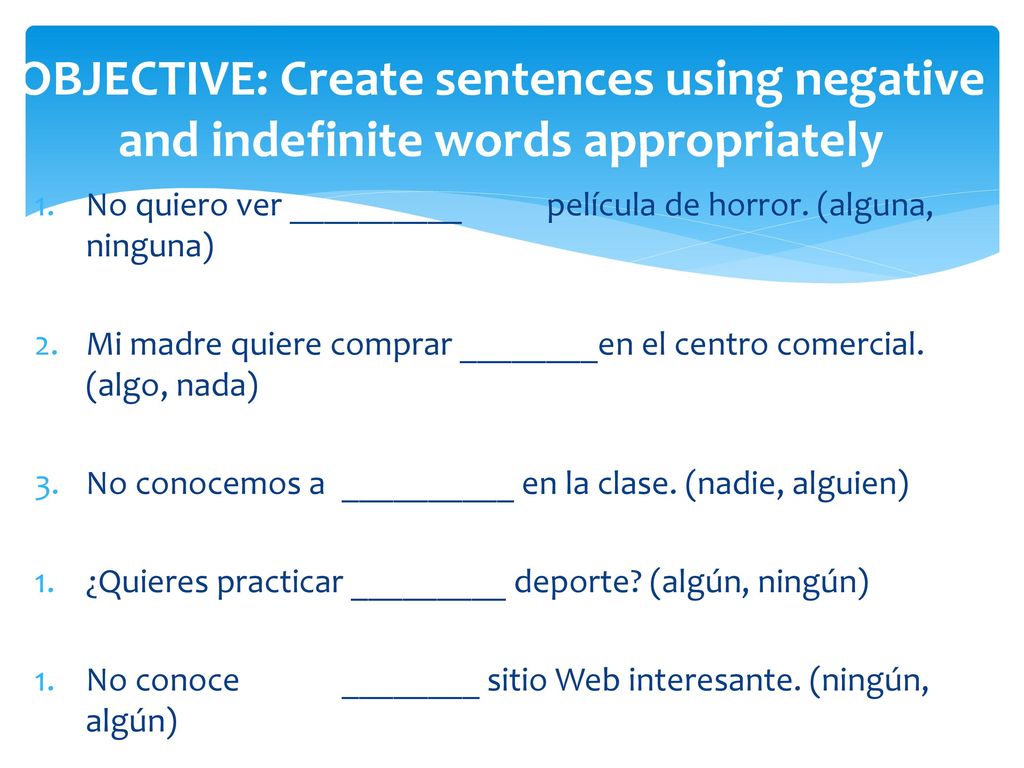 OBJECTIVE: Create sentences using negative and indefinite words appropriately

1. No quiero ver __________ película de horror. (alguna, ninguna)

2. Mi madre quiere comprar ________en el centro comercial. (algo, nada)

3. No conocemos a __________ en la clase. (nadie, alguien)

1. ¿Quieres practicar _________ deporte? (algún, ningún)

1. No conoce ________ sitio Web interesante. (ningún, algún)